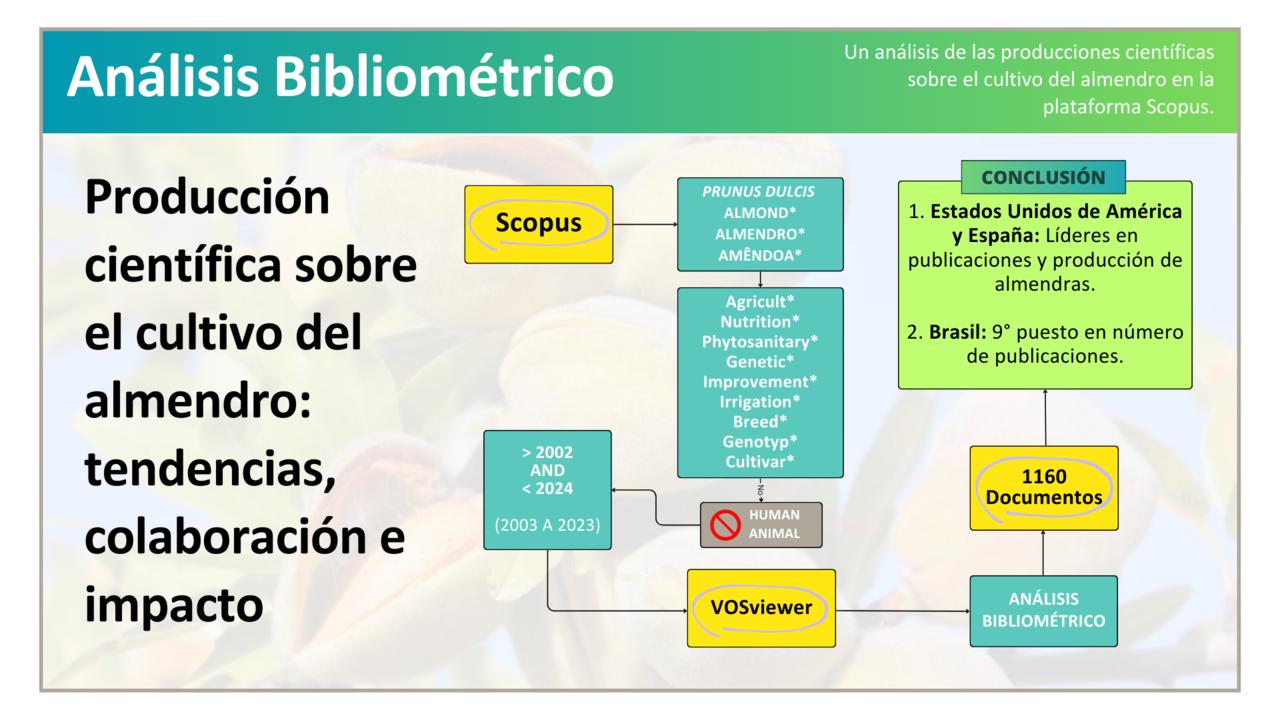 Análisis Bibliométrico

Un análisis de las producciones científicas sobre el cultivo del almendro en la plataforma Scopus.

Producción científica sobre el cultivo del almendro: tendencias, colaboración e impacto

Scopus

PRUNUS DULCIS
ALMOND*
ALMENDRO*
AMÊNDOA*

Agricult*
Nutrition*
Phytosanitary*
Genetic*
Improvement*
Irrigation*
Breed*
Genotyp*
Cultivar*

No

HUMAN
ANIMAL

> 2002
AND
< 2024

(2003 A 2023)

VOSviewer

ANÁLISIS BIBLIOMÉTRICO

1160 Documentos

CONCLUSIÓN

1. Estados Unidos de América y España: Líderes en publicaciones y producción de almendras.

2. Brasil: 9° puesto en número de publicaciones.